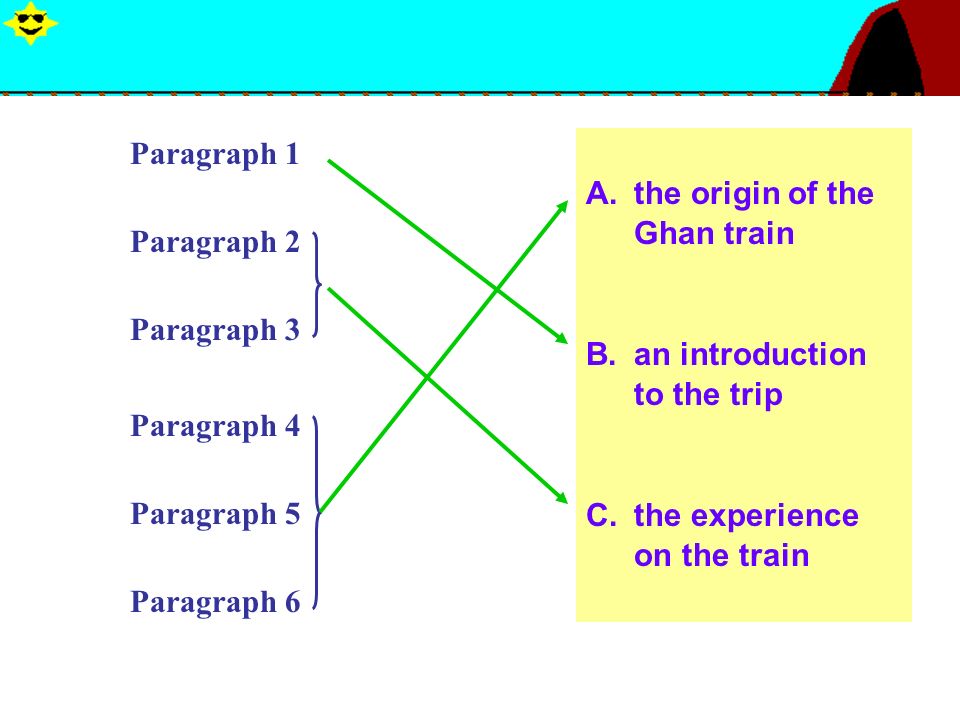 Paragraph 1

Paragraph 2

Paragraph 3

Paragraph 4

Paragraph 5

Paragraph 6

A. the origin of the Ghan train

B. an introduction to the trip

C. the experience on the train